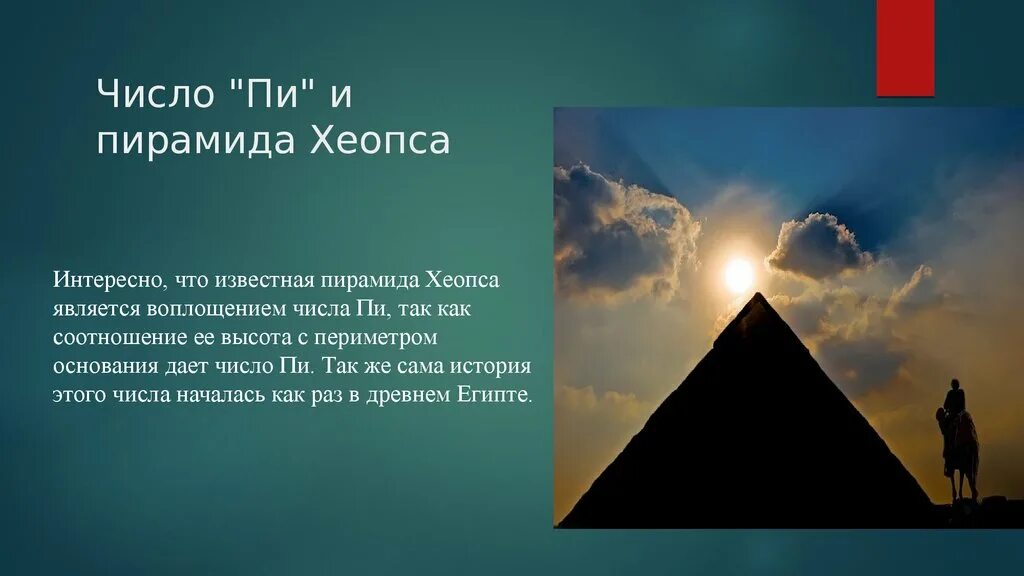 Число "Пи" и пирамида Хеопса

Интересно, что известная пирамида Хеопса является воплощением числа Пи, так как соотношение ее высота с периметром основания дает число Пи. Так же сама история этого числа началась как раз в древнем Египте.